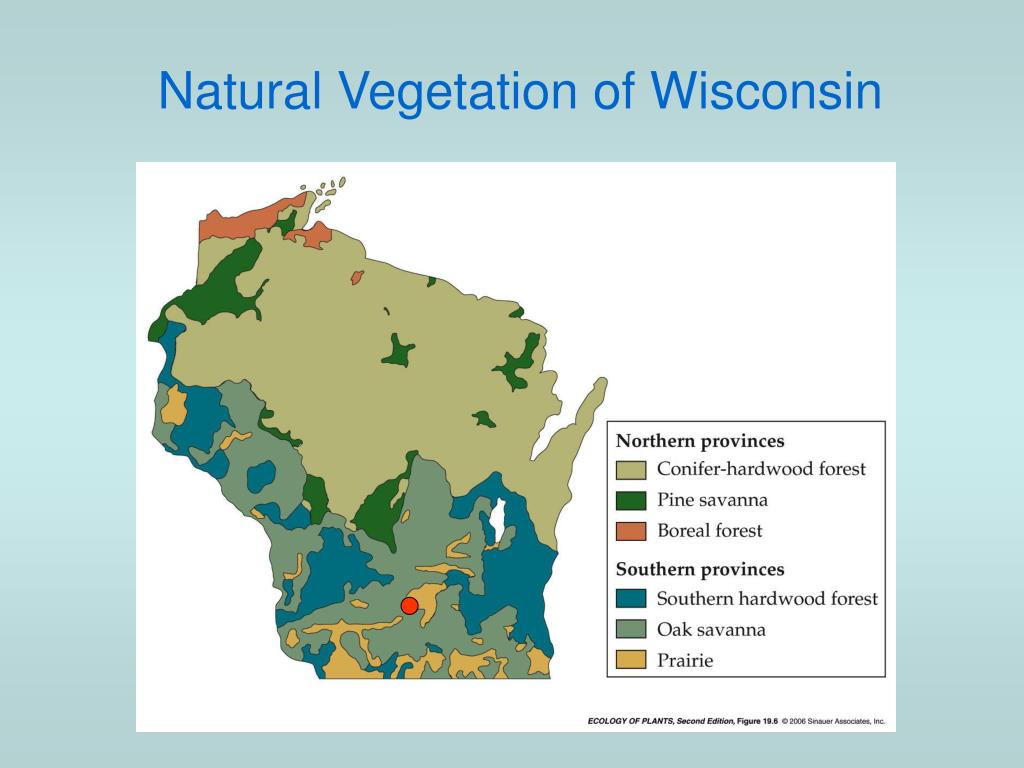 Natural Vegetation of Wisconsin

Northern provinces
Conifer-hardwood forest
Pine savanna
Boreal forest

Southern provinces
Southern hardwood forest
Oak savanna
Prairie

ECOLOGY OF PLANTS, Second Edition, Figure 19.6 © 2006 Sinauer Associates, Inc.